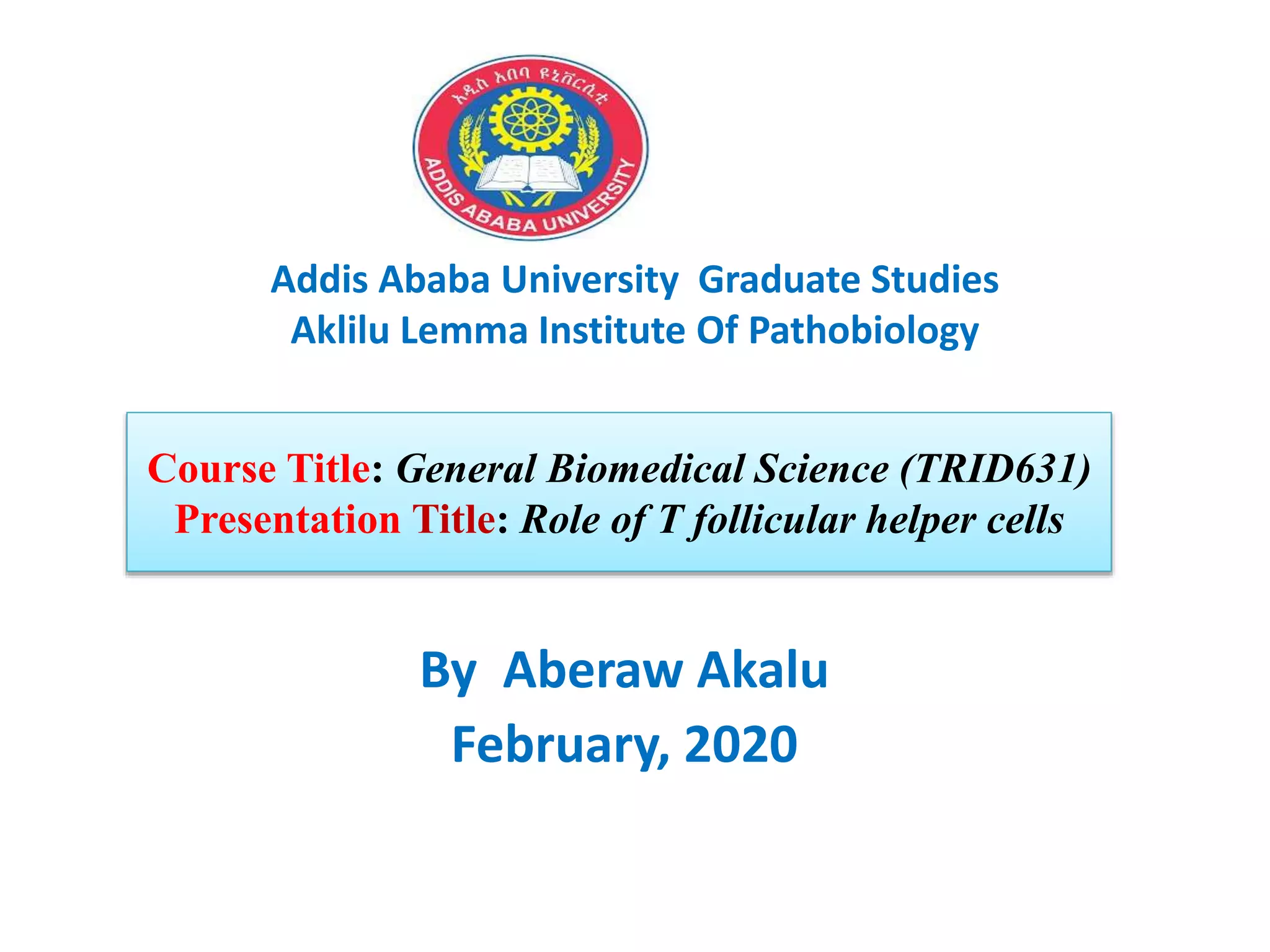 አዲስ አበባ ዩኒቨርሲቲ

ADDIS ABABA UNIVERSITY

Addis Ababa University Graduate Studies
Aklilu Lemma Institute Of Pathobiology

Course Title: General Biomedical Science (TRID631)
Presentation Title: Role of T follicular helper cells

By Aberaw Akalu
February, 2020